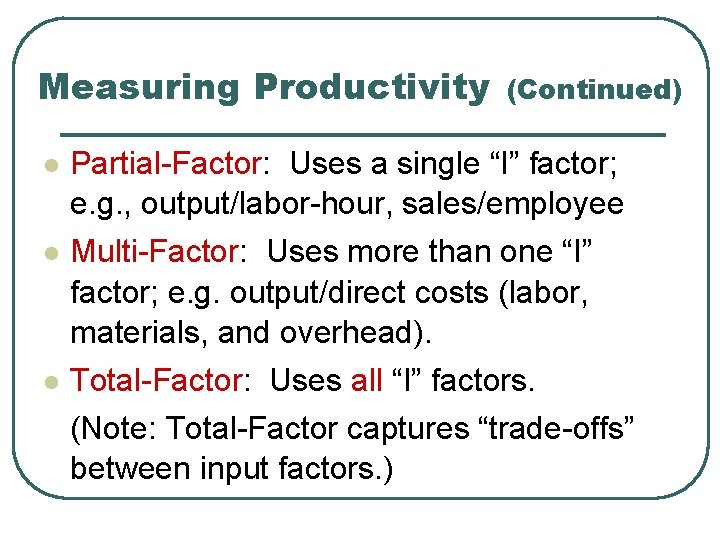 Measuring Productivity (Continued)

Partial-Factor: Uses a single “I” factor; e.g., output/labor-hour, sales/employee

Multi-Factor: Uses more than one “I” factor; e.g. output/direct costs (labor, materials, and overhead).

Total-Factor: Uses all “I” factors.

(Note: Total-Factor captures “trade-offs” between input factors.)